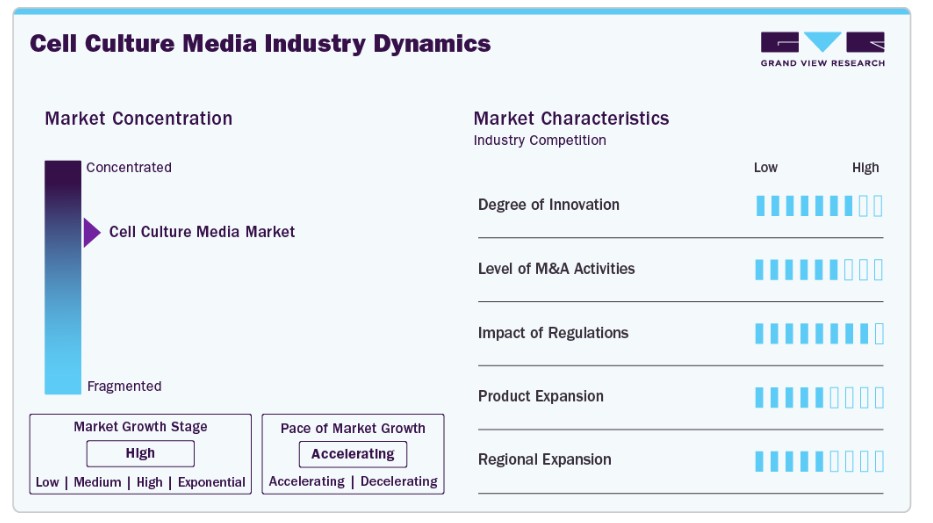 Cell Culture Media Industry Dynamics

GRAND VIEW RESEARCH

Market Concentration

Concentrated

Cell Culture Media Market

Fragmented

Market Growth Stage

High

Low | Medium | High | Exponential

Pace of Market Growth

Accelerating

Accelerating | Decelerating

Market Characteristics

Industry Competition

Low High

Degree of Innovation

Level of M&A Activities

Impact of Regulations

Product Expansion

Regional Expansion